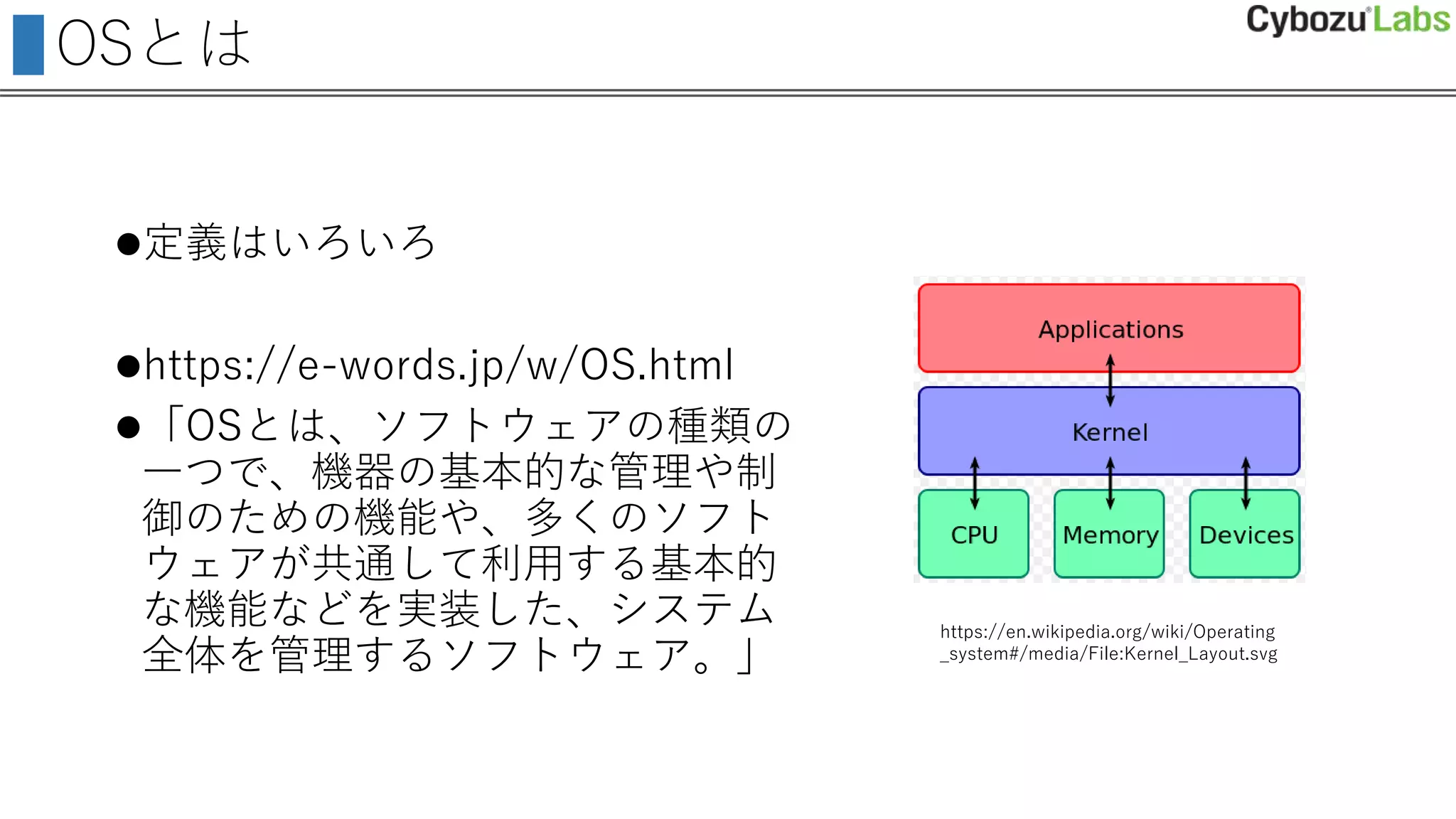 OSとは

Cybozu Labs

●定義はいろいろ

●https://e-words.jp/w/OS.html

●「OSとは、ソフトウェアの種類の一つで、機器の基本的な管理や制御のための機能や、多くのソフトウェアが共通して利用する基本的な機能などを実装した、システム全体を管理するソフトウェア。」

Applications

Kernel

CPU

Memory

Devices

https://en.wikipedia.org/wiki/Operating_system#/media/File:Kernel_Layout.svg